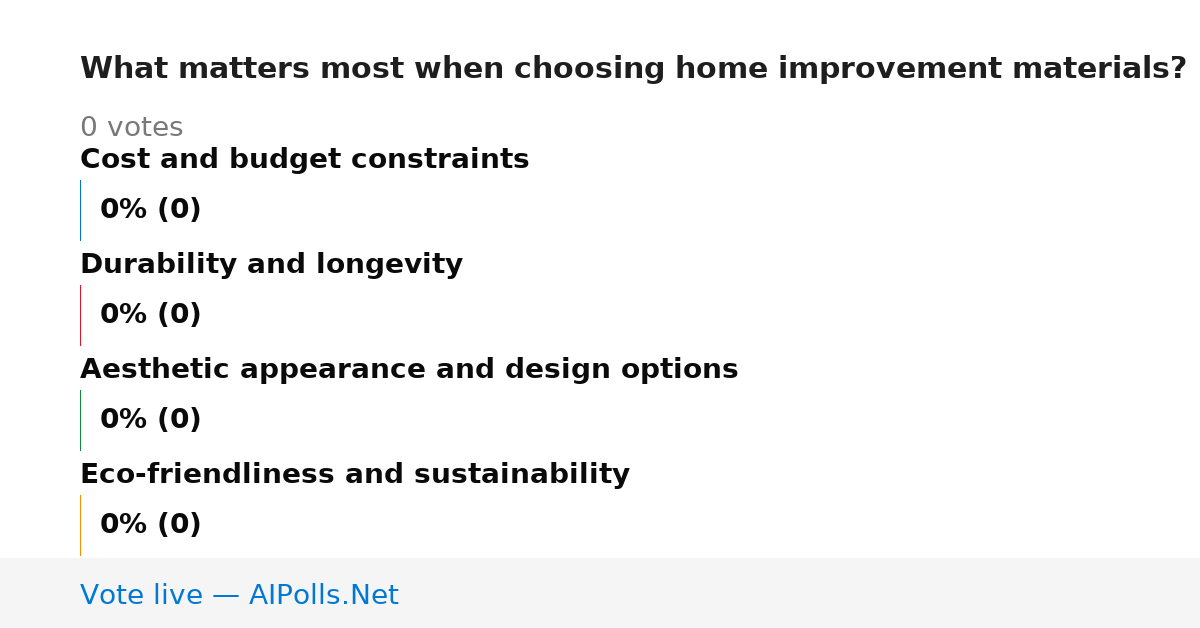 What matters most when choosing home improvement materials?

0 votes

Cost and budget constraints

0% (0)

Durability and longevity

0% (0)

Aesthetic appearance and design options

0% (0)

Eco-friendliness and sustainability

0% (0)

Vote live — AIPolls.Net